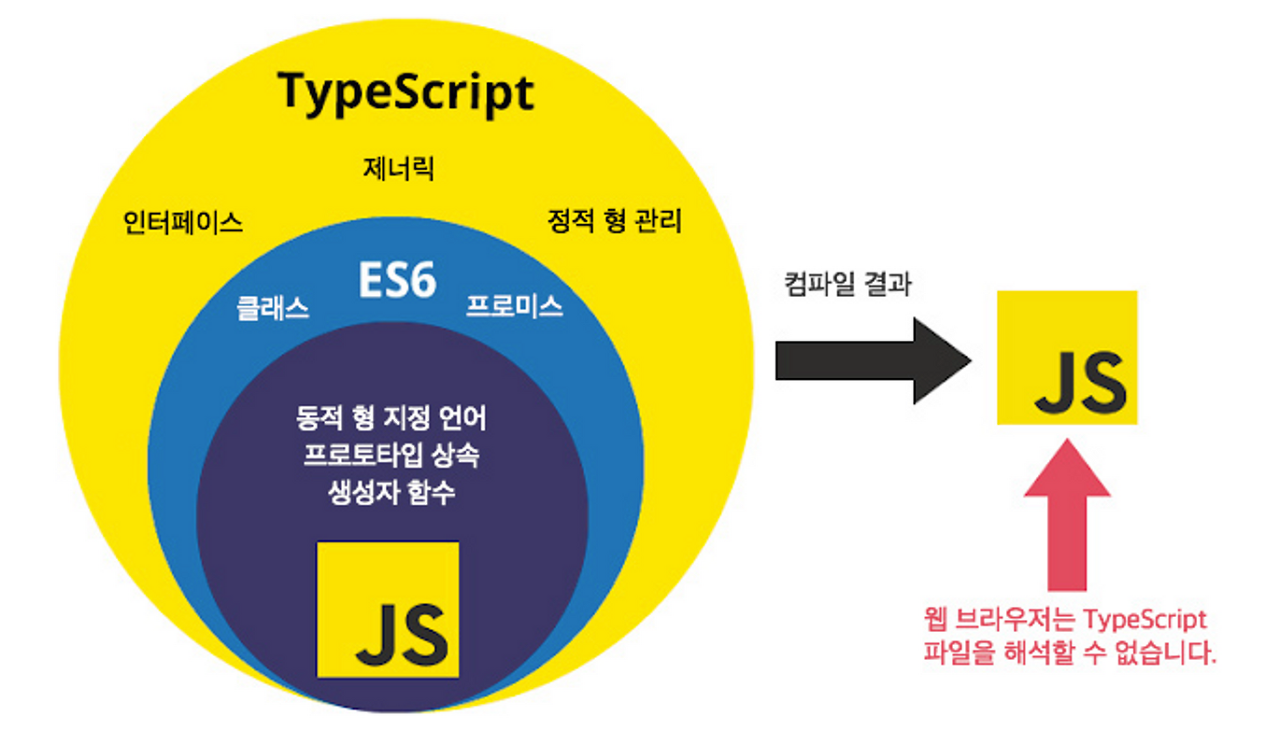 TypeScript

제너릭

인터페이스

정적 형 관리

ES6

클래스

프로미스

동적 형 지정 언어
프로토타입 상속
생성자 함수

JS

컴파일 결과

JS

웹 브라우저는 TypeScript 파일을 해석할 수 없습니다.